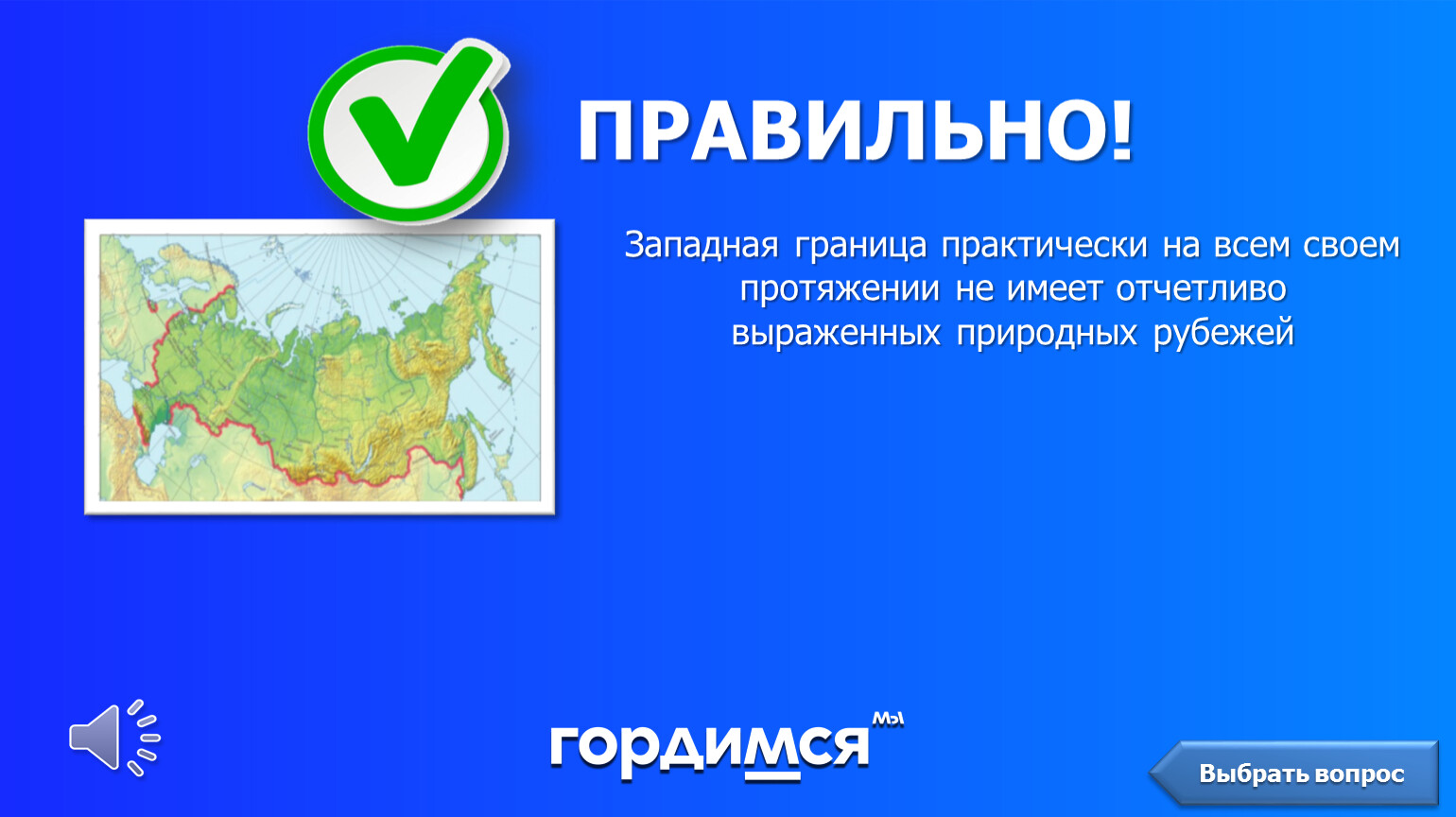 ПРАВИЛЬНО!

Западная граница практически на всем своем протяжении не имеет отчетливо выраженных природных рубежей

гордимся МЫ

Выбрать вопрос